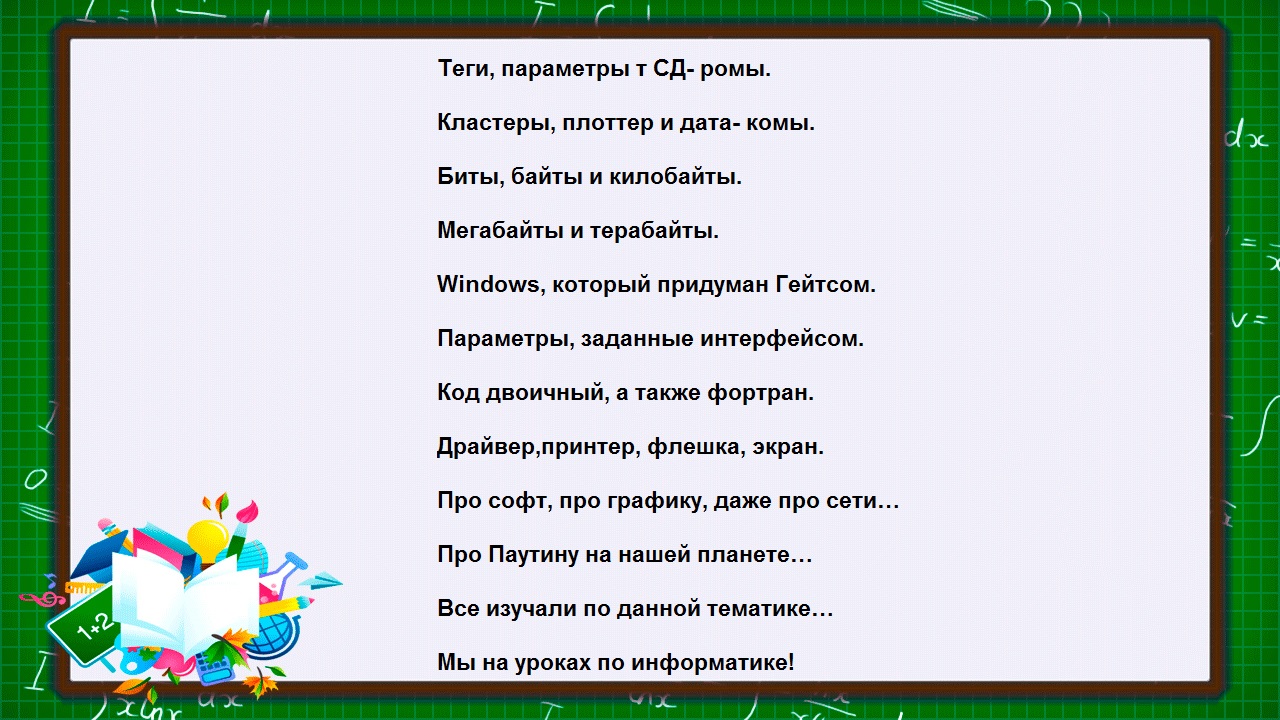 Теги, параметры т СД- ромы.

Кластеры, плоттер и дата- комы.

Биты, байты и килобайты.

Мегабайты и терабайты.

Windows, который придуман Гейтсом.

Параметры, заданные интерфейсом.

Код двоичный, а также фортран.

Драйвер,принтер, флешка, экран.

Про софт, про графику, даже про сети…

Про Паутину на нашей планете…

Все изучали по данной тематике…

Мы на уроках по информатике!

1+2